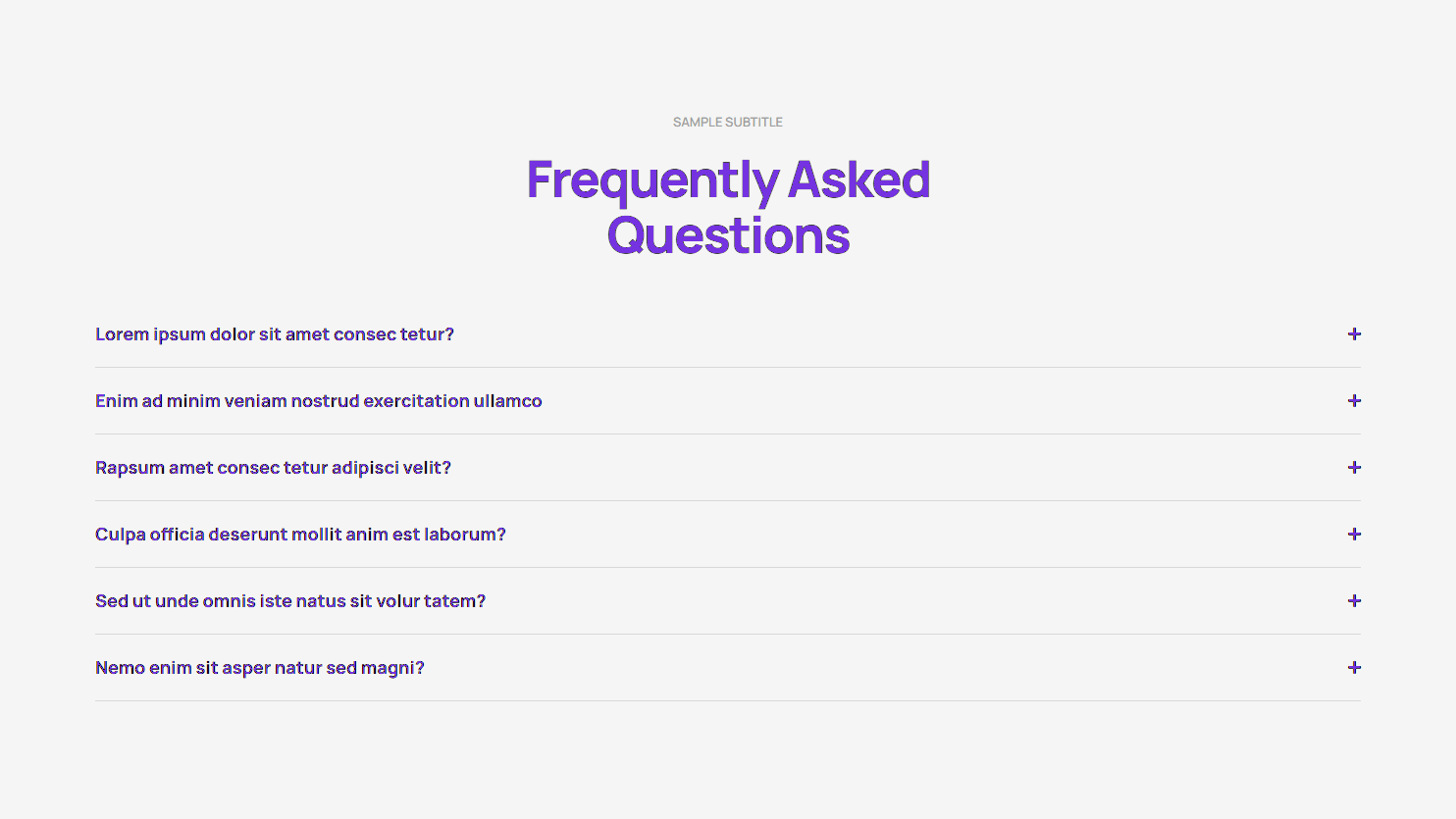 SAMPLE SUBTITLE

Frequently Asked Questions

Lorem ipsum dolor sit amet consec tetur? +

Enim ad minim veniam nostrud exercitation ullamco +

Rapsum amet consec tetur adipisci velit? +

Culpa officia deserunt mollit anim est laborum? +

Sed ut unde omnis iste natus sit volur tatem? +

Nemo enim sit asper natur sed magni? +